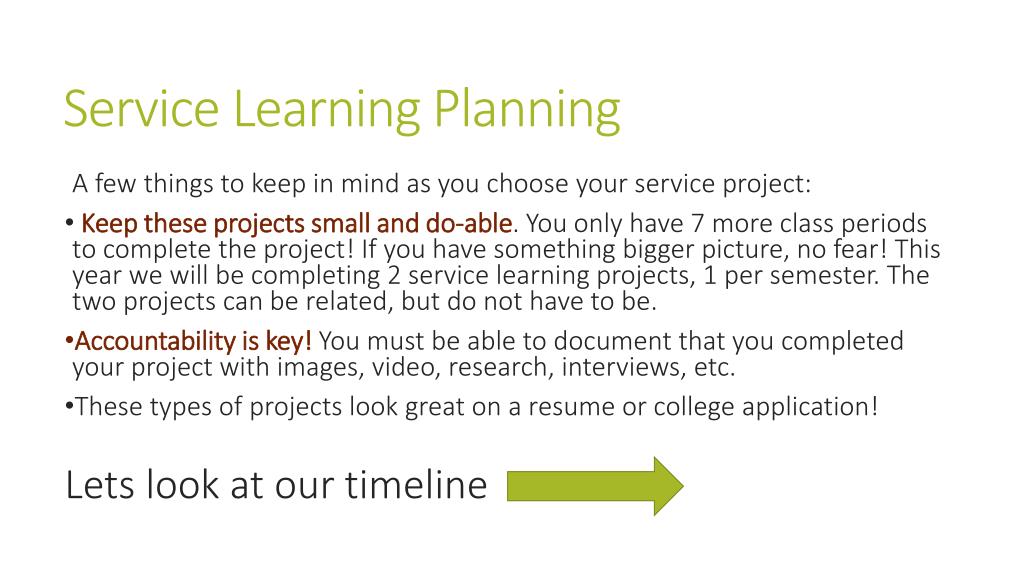 Service Learning Planning

A few things to keep in mind as you choose your service project:

• Keep these projects small and do-able. You only have 7 more class periods to complete the project! If you have something bigger picture, no fear! This year we will be completing 2 service learning projects, 1 per semester. The two projects can be related, but do not have to be.

•Accountability is key! You must be able to document that you completed your project with images, video, research, interviews, etc.

•These types of projects look great on a resume or college application!

Lets look at our timeline